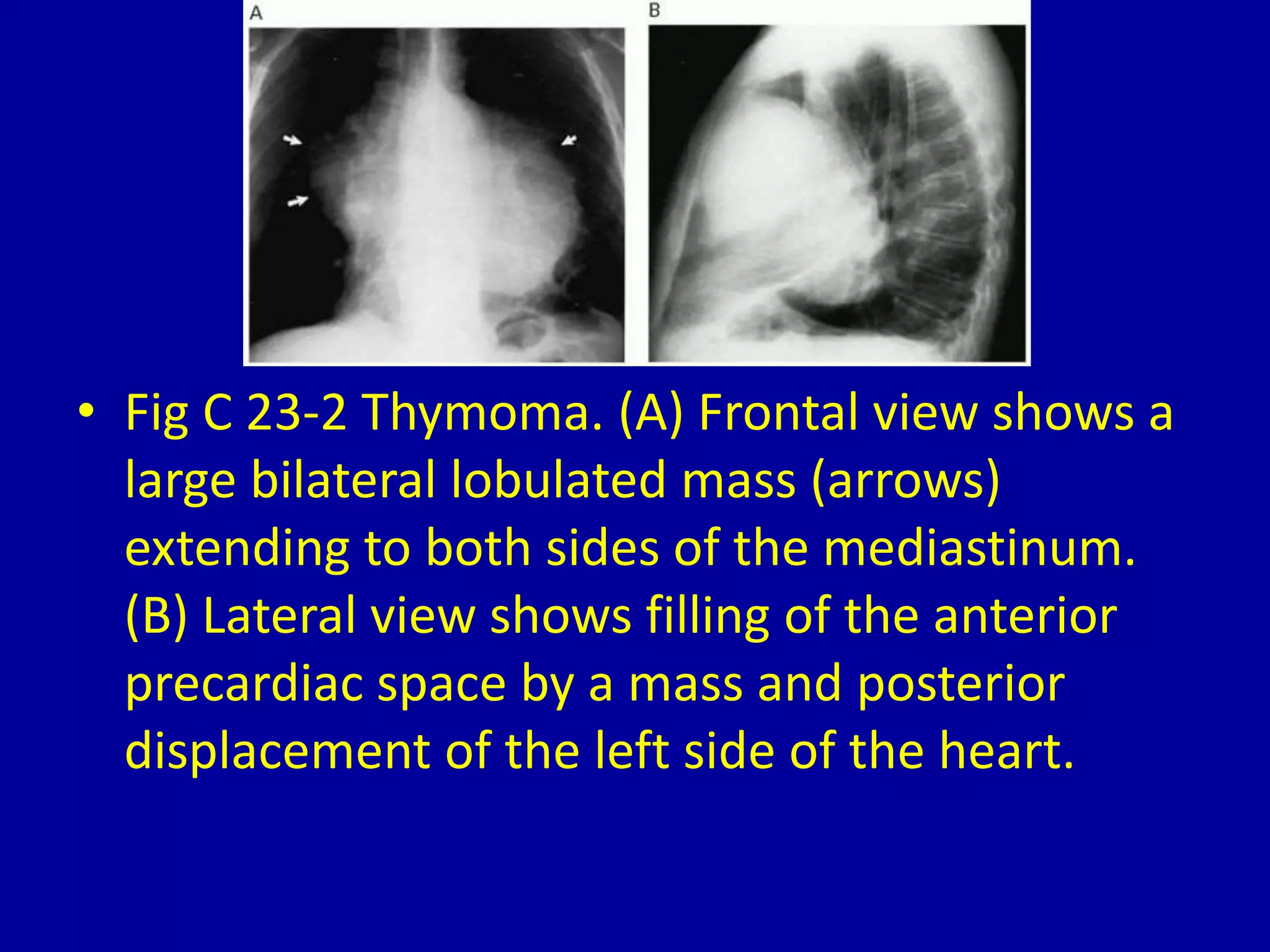 A

B

• Fig C 23-2 Thymoma. (A) Frontal view shows a large bilateral lobulated mass (arrows) extending to both sides of the mediastinum. (B) Lateral view shows filling of the anterior precardiac space by a mass and posterior displacement of the left side of the heart.